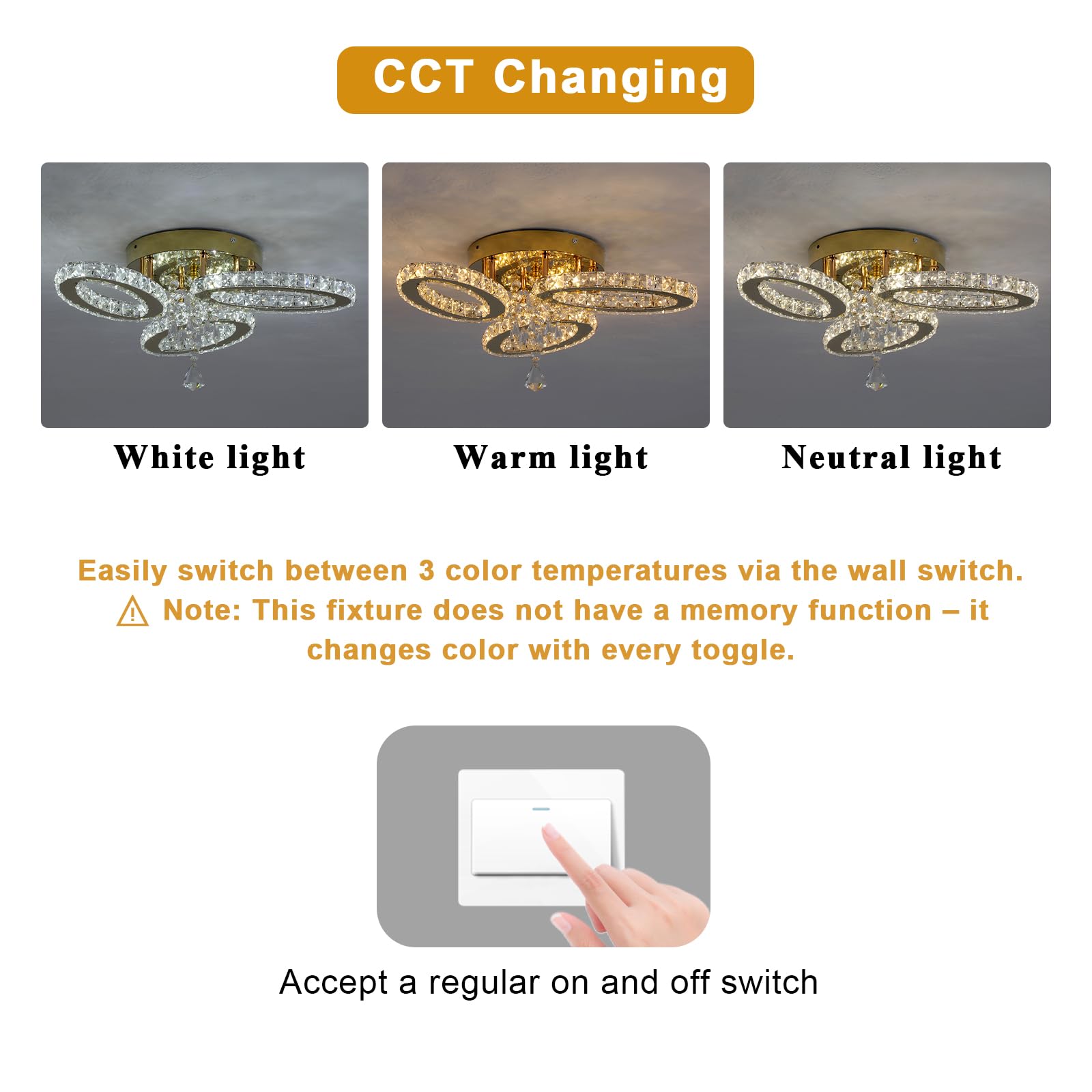 CCT Changing

White light

Warm light

Neutral light

Easily switch between 3 color temperatures via the wall switch.
⚠ Note: This fixture does not have a memory function – it changes color with every toggle.

Accept a regular on and off switch